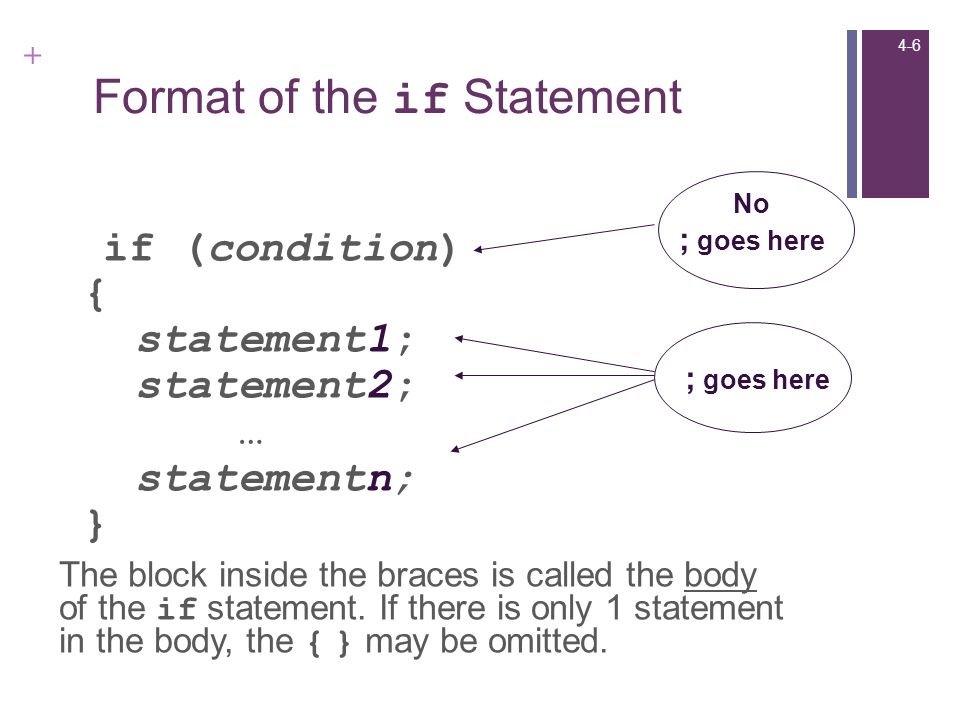 +

4-6

Format of the if Statement

if (condition)
{
statement1;
statement2;
...
statementn;
}

No
; goes here

; goes here

The block inside the braces is called the body of the if statement. If there is only 1 statement in the body, the { } may be omitted.